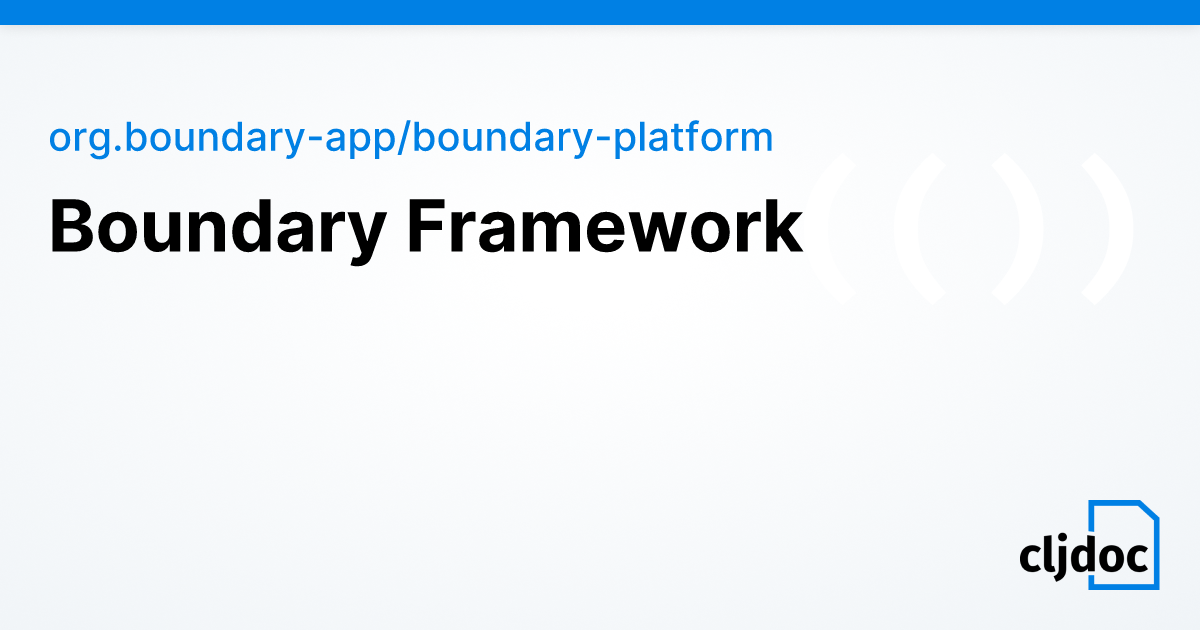 org.boundary-app/boundary-platform

Boundary Framework

cljdoc